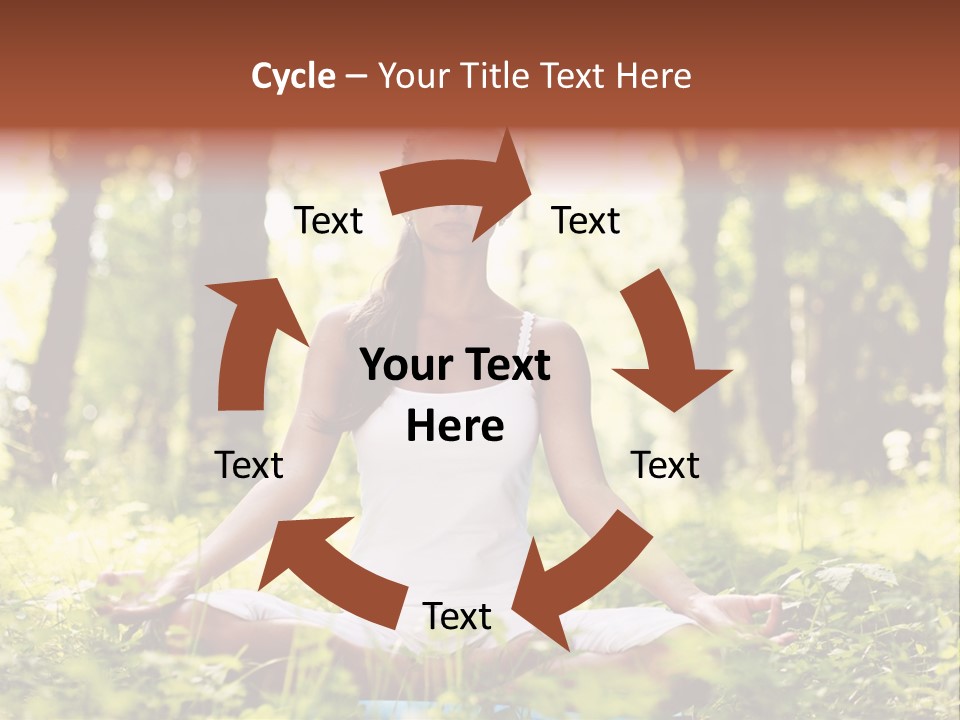 Cycle – Your Title Text Here

Text

Text

Your Text Here

Text

Text

Text